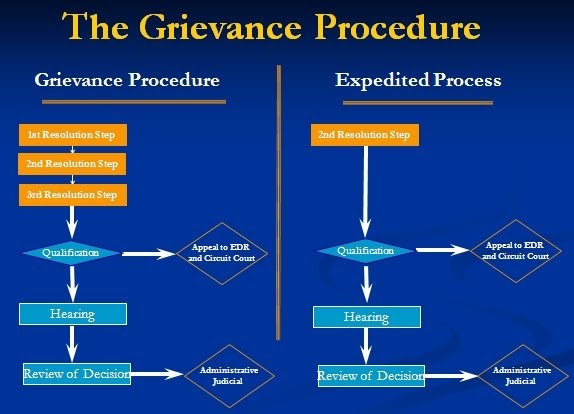 The Grievance Procedure

Grievance Procedure

1st Resolution Step

2nd Resolution Step

3rd Resolution Step

Qualification

Appeal to EDR and Circuit Court

Hearing

Review of Decision

Administrative Judicial

Expedited Process

2nd Resolution Step

Qualification

Appeal to EDR and Circuit Court

Hearing

Review of Decision

Administrative Judicial